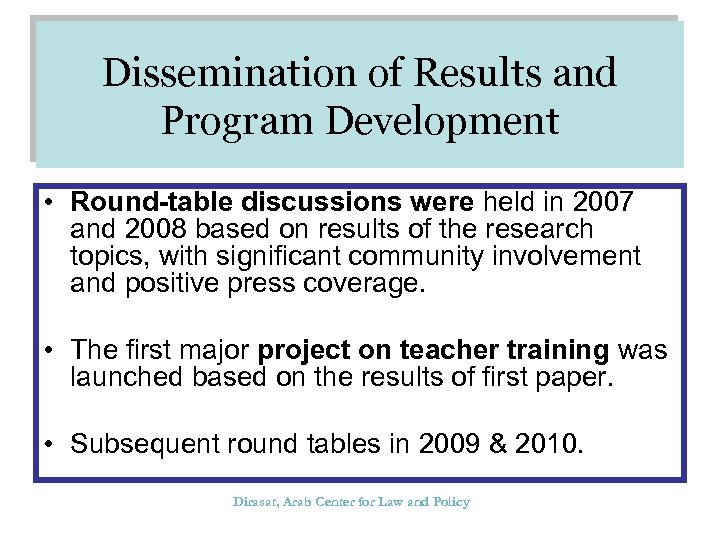 Dissemination of Results and Program Development

• Round-table discussions were held in 2007 and 2008 based on results of the research topics, with significant community involvement and positive press coverage.

• The first major project on teacher training was launched based on the results of first paper.

• Subsequent round tables in 2009 & 2010.

Dirasat, Arab Center for Law and Policy